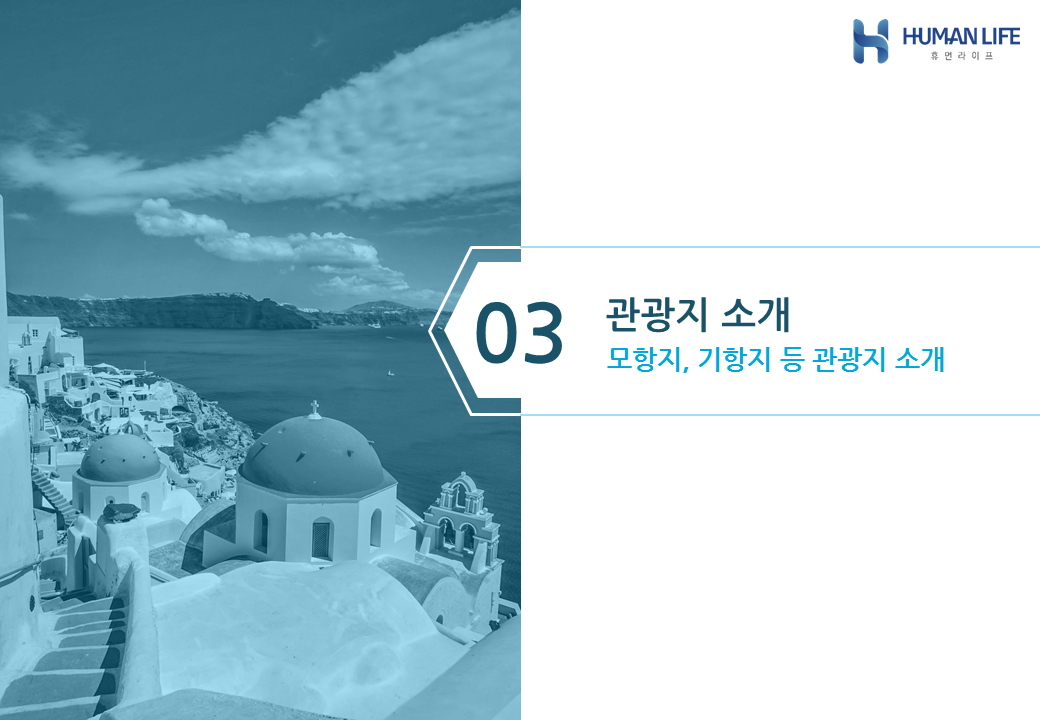 HUMAN LIFE
휴먼라이프

03

관광지 소개

모항지, 기항지 등 관광지 소개